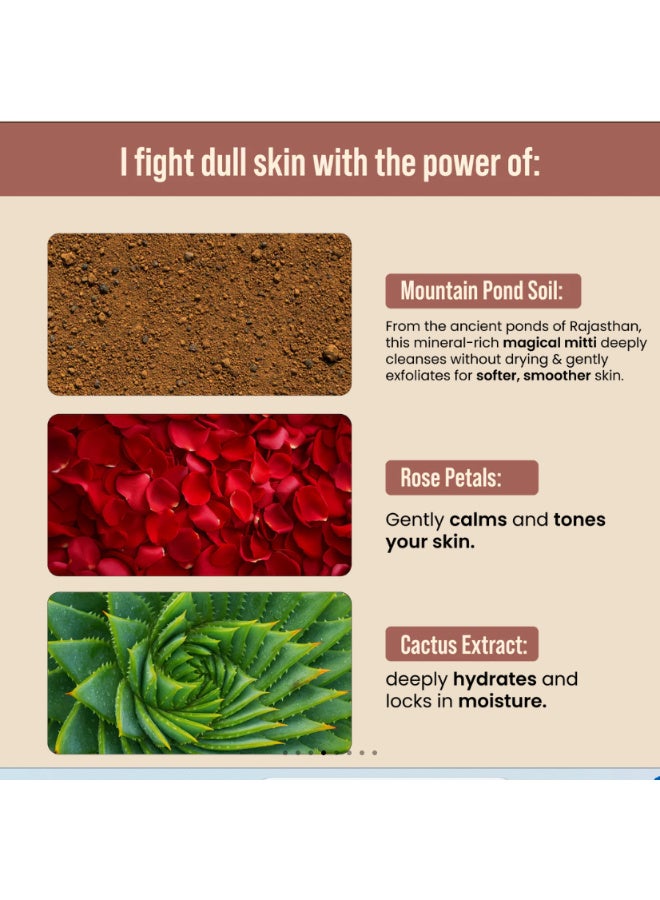 I fight dull skin with the power of:

Mountain Pond Soil:

From the ancient ponds of Rajasthan, this mineral-rich magical mitti deeply cleanses without drying & gently exfoliates for softer, smoother skin.

Rose Petals:

Gently calms and tones your skin.

Cactus Extract:

deeply hydrates and locks in moisture.